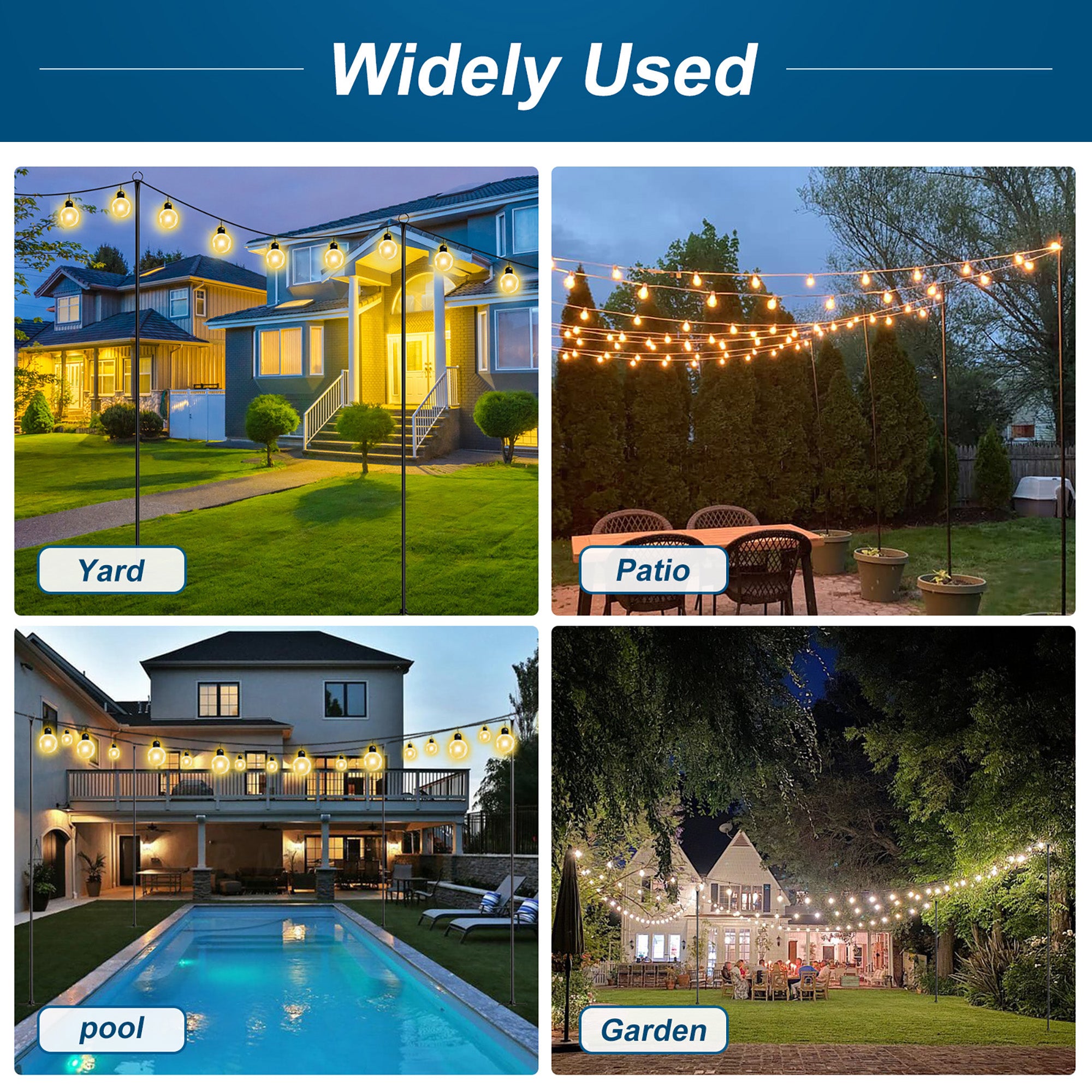 Widely Used

Yard

Patio

pool

Garden